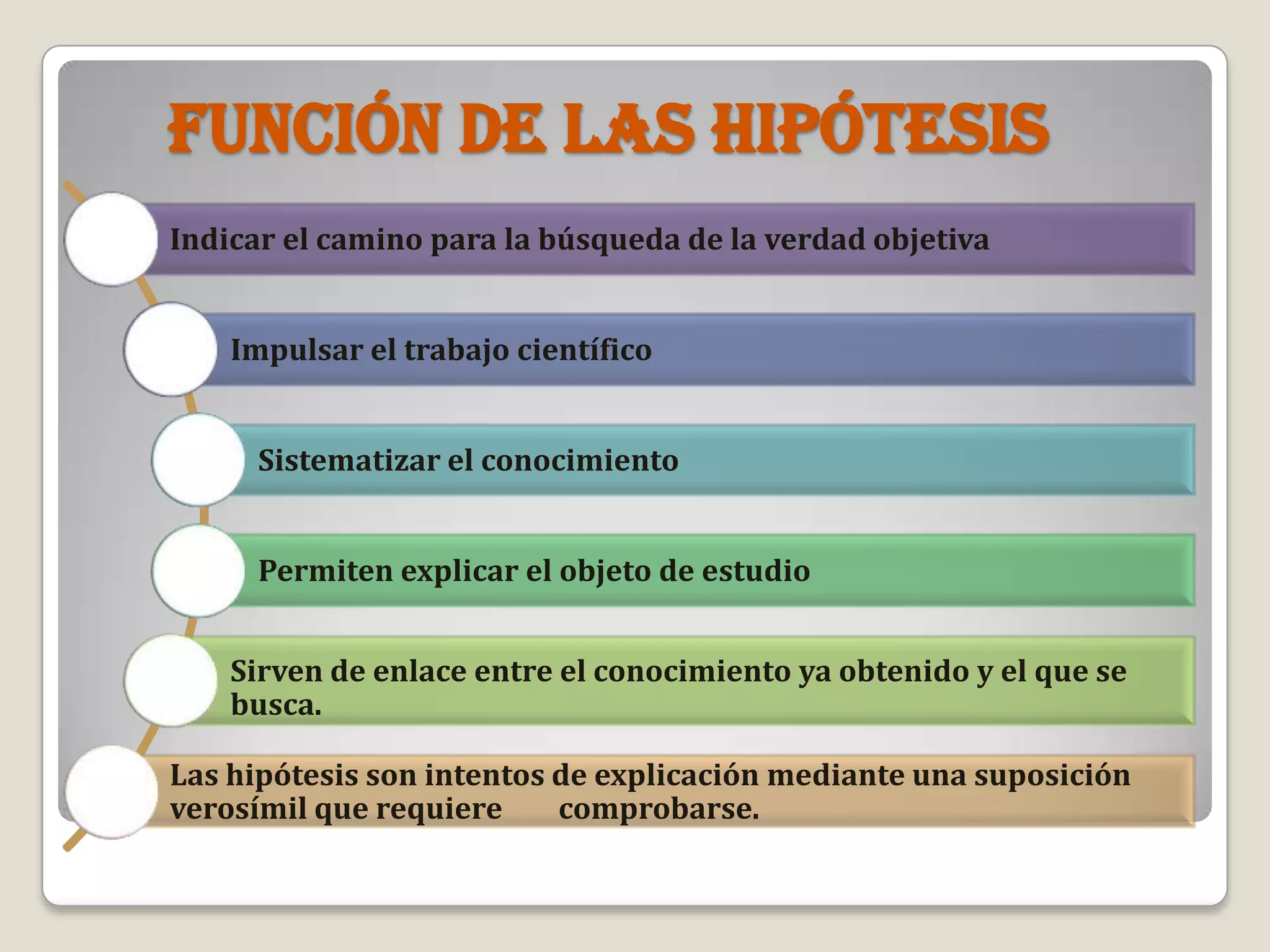 FUNCIÓN DE LAS HIPÓTESIS

Indicar el camino para la búsqueda de la verdad objetiva

Impulsar el trabajo científico

Sistematizar el conocimiento

Permiten explicar el objeto de estudio

Sirven de enlace entre el conocimiento ya obtenido y el que se busca.

Las hipótesis son intentos de explicación mediante una suposición verosímil que requiere comprobarse.